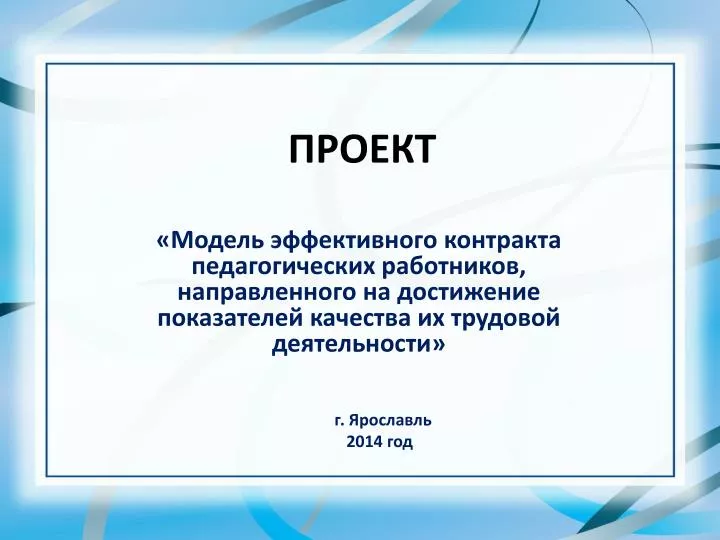 ПРОЕКТ

«Модель эффективного контракта педагогических работников, направленного на достижение показателей качества их трудовой деятельности»

г. Ярославль
2014 год